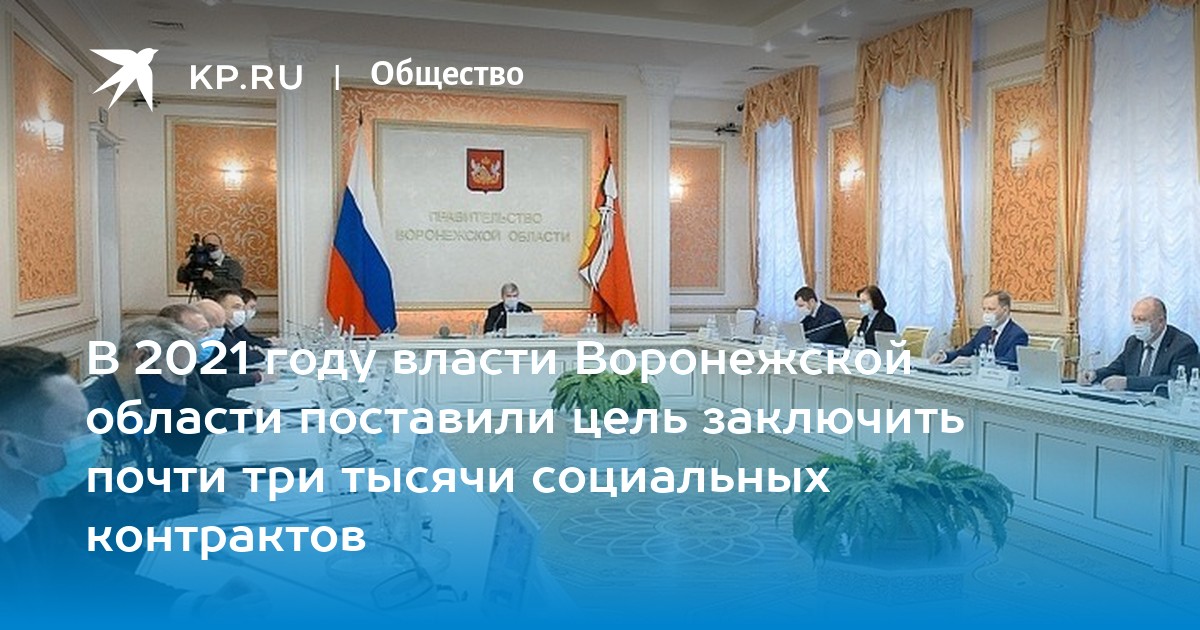 KP.RU | Общество

ПРАВИТЕЛЬСТВО ВОРОНЕЖСКОЙ ОБЛАСТИ

В 2021 году власти Воронежской области поставили цель заключить почти три тысячи социальных контрактов